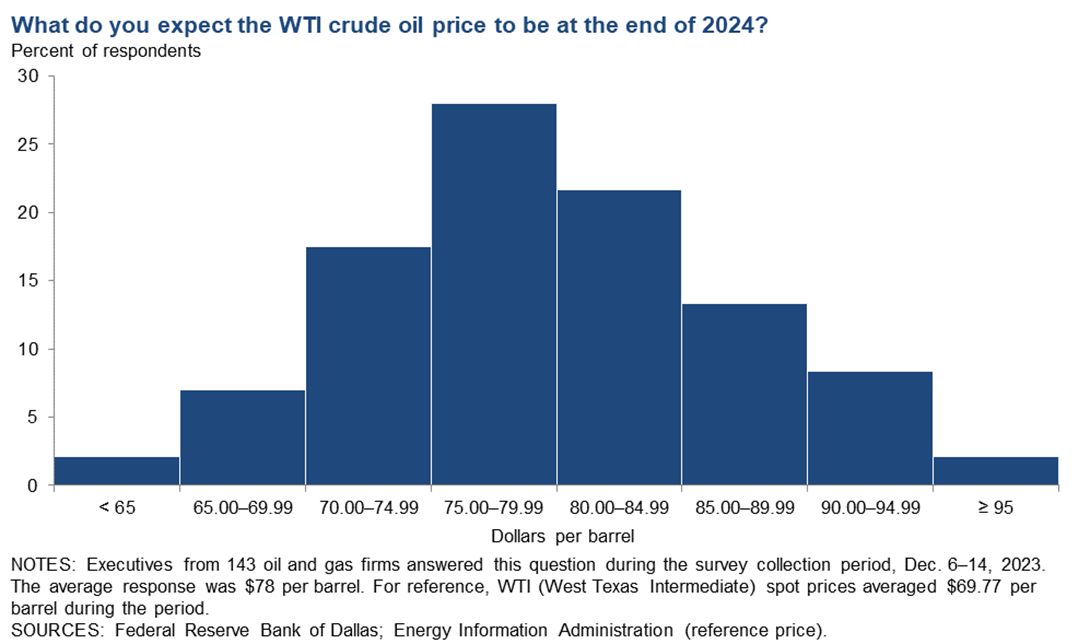 What do you expect the WTI crude oil price to be at the end of 2024?
Percent of respondents

30
25
20
15
10
5
0

< 65
65.00–69.99
70.00–74.99
75.00–79.99
80.00–84.99
85.00–89.99
90.00–94.99
≥ 95

Dollars per barrel

NOTES: Executives from 143 oil and gas firms answered this question during the survey collection period, Dec. 6–14, 2023. The average response was \$78 per barrel. For reference, WTI (West Texas Intermediate) spot prices averaged \$69.77 per barrel during the period.
SOURCES: Federal Reserve Bank of Dallas; Energy Information Administration (reference price).